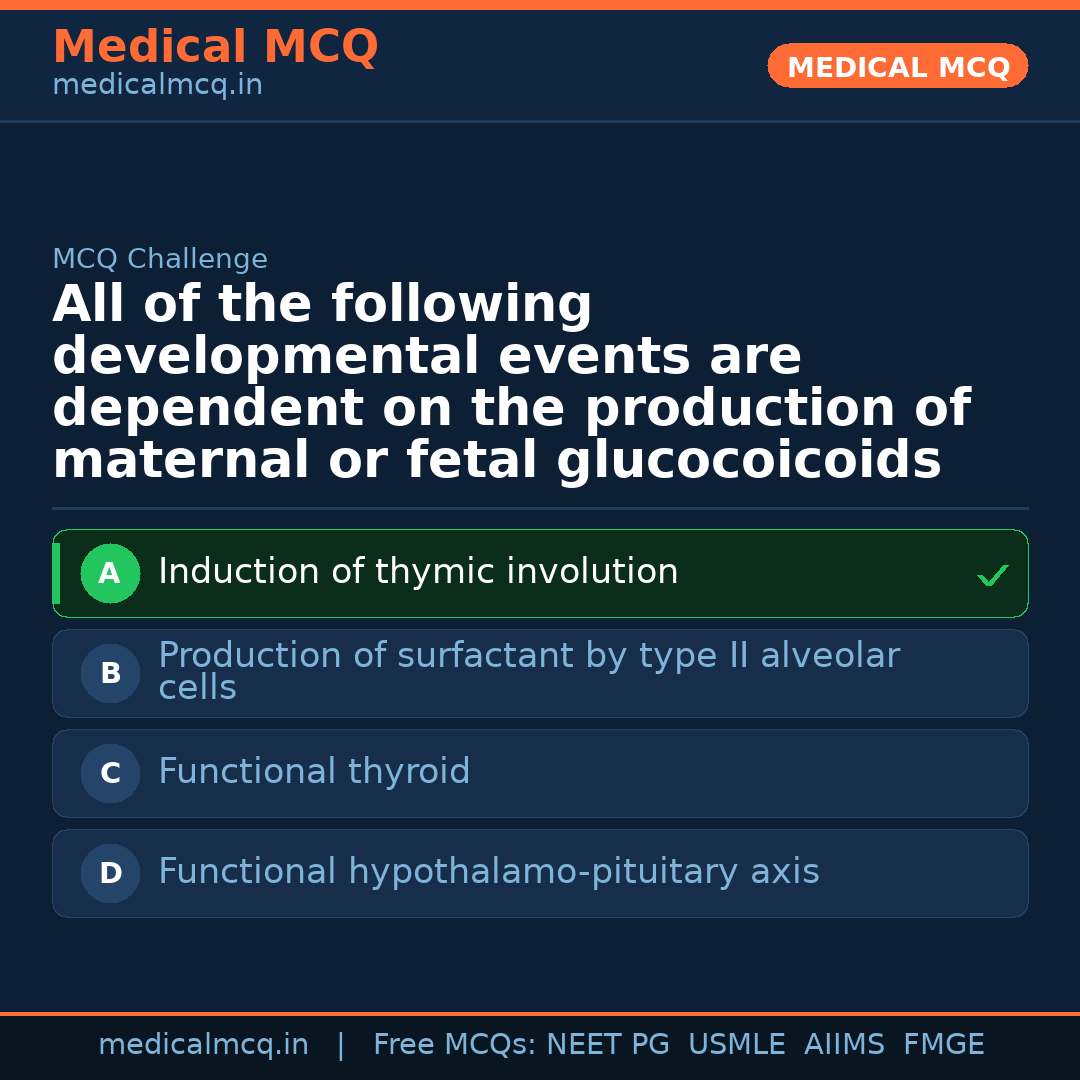 Medical MCQ
medicalmcq.in

MEDICAL MCQ

MCQ Challenge

All of the following developmental events are dependent on the production of maternal or fetal glucocoicoids

A Induction of thymic involution ✓

B Production of surfactant by type II alveolar cells

C Functional thyroid

D Functional hypothalamo-pituitary axis

medicalmcq.in | Free MCQs: NEET PG USMLE AIIMS FMGE